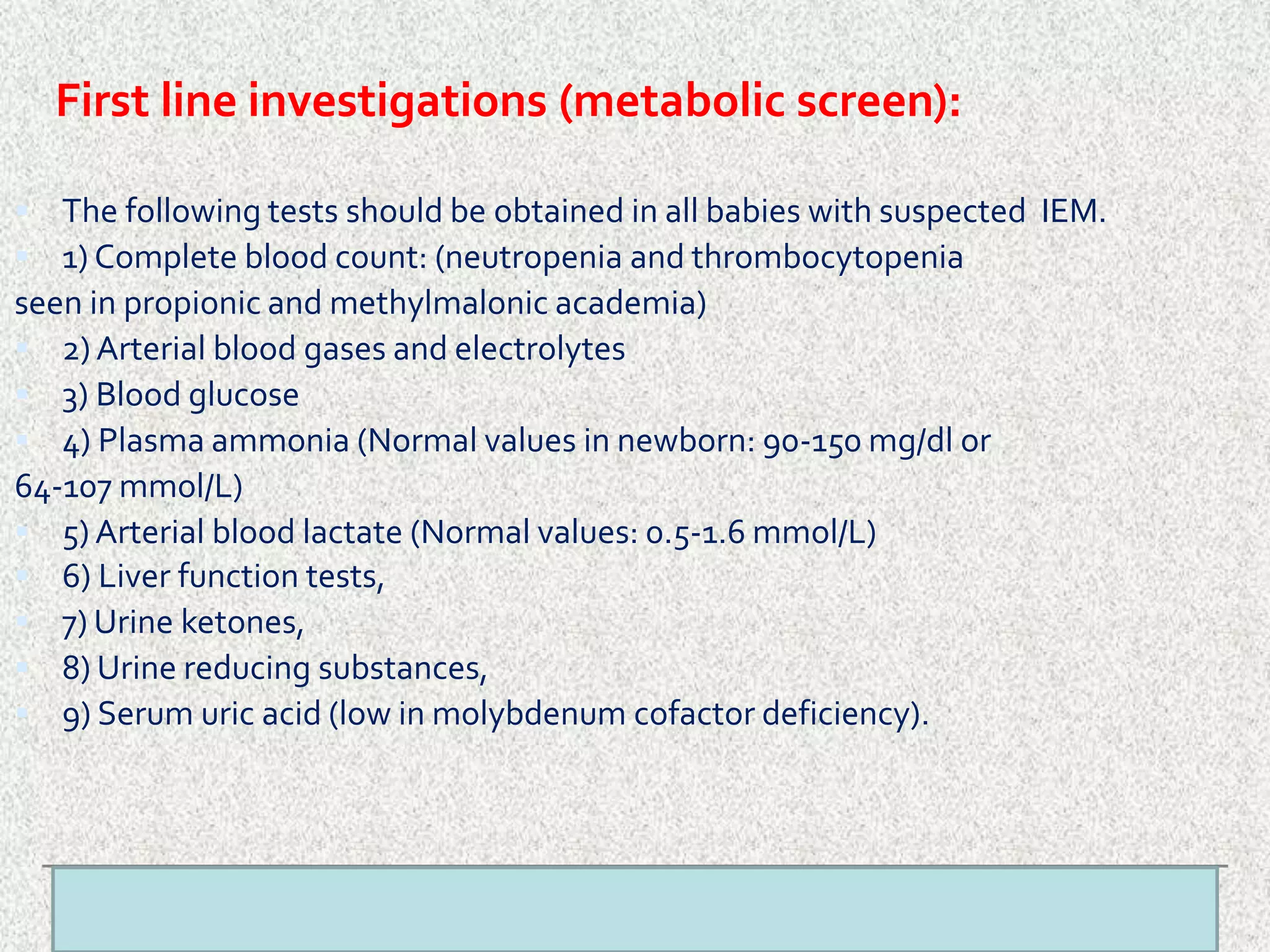 First line investigations (metabolic screen):

The following tests should be obtained in all babies with suspected IEM.

1) Complete blood count: (neutropenia and thrombocytopenia seen in propionic and methylmalonic academia)

2) Arterial blood gases and electrolytes

3) Blood glucose

4) Plasma ammonia (Normal values in newborn: 90-150 mg/dl or 64-107 mmol/L)

5) Arterial blood lactate (Normal values: 0.5-1.6 mmol/L)

6) Liver function tests,

7) Urine ketones,

8) Urine reducing substances,

9) Serum uric acid (low in molybdenum cofactor deficiency).